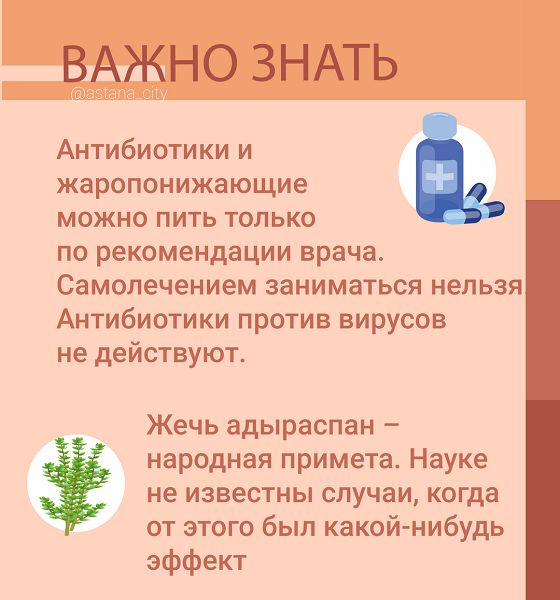 ВАЖНО ЗНАТЬ

@astana_city

Антибиотики и жаропонижающие можно пить только по рекомендации врача. Самолечением заниматься нельзя. Антибиотики против вирусов не действуют.

Жечь адыраспан – народная примета. Науке не известны случаи, когда от этого был какой-нибудь эффект